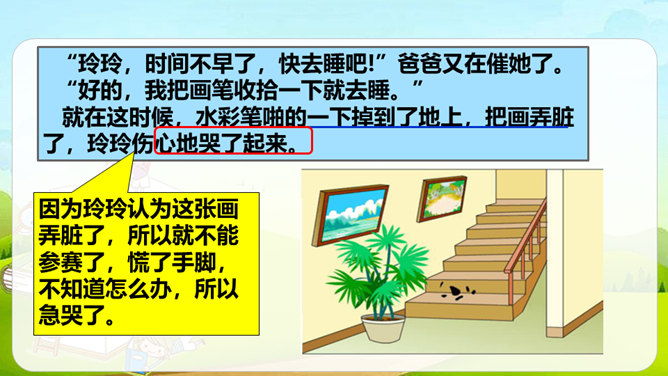 “玲玲，时间不早了，快去睡吧!”爸爸又在催她了。

“好的，我把画笔收拾一下就去睡。”

就在这时候，水彩笔啪的一下掉到了地上，把画弄脏了，玲玲伤心地哭了起来。

因为玲玲认为这张画弄脏了，所以就不能参赛了，慌了手脚，不知道怎么办，所以急哭了。